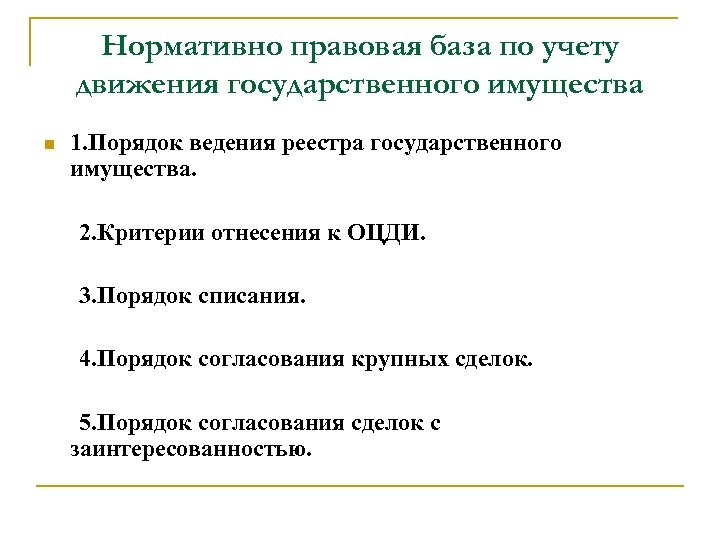 Нормативно правовая база по учету движения государственного имущества

1.Порядок ведения реестра государственного имущества.

2.Критерии отнесения к ОЦДИ.

3.Порядок списания.

4.Порядок согласования крупных сделок.

5.Порядок согласования сделок с заинтересованностью.